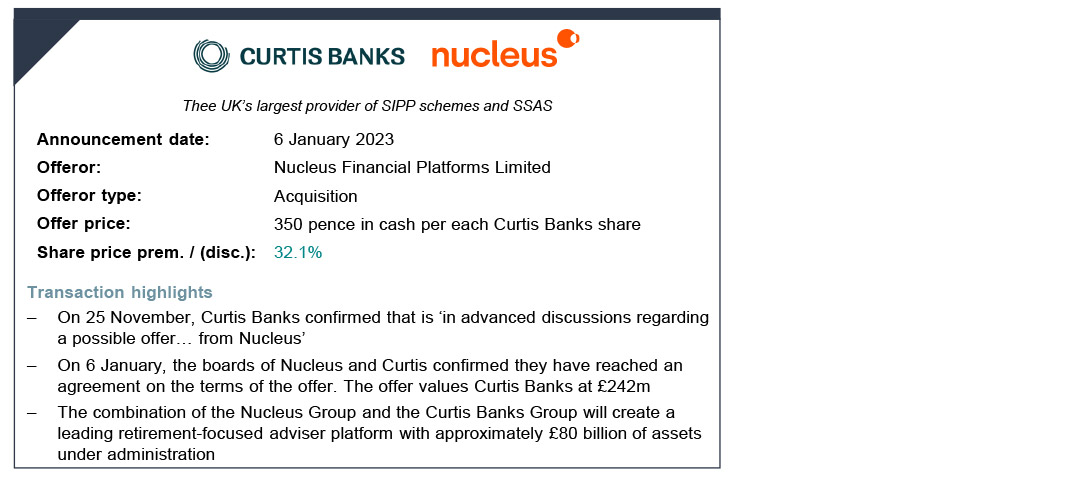 CURTIS BANKS nucleus

Thee UK's largest provider of SIPP schemes and SSAS

| | |
|---|---|
| **Announcement date:** | 6 January 2023 |
| **Offeror:** | Nucleus Financial Platforms Limited |
| **Offeror type:** | Acquisition |
| **Offer price:** | 350 pence in cash per each Curtis Banks share |
| **Share price prem. / (disc.):** | 32.1% |

Transaction highlights

– On 25 November, Curtis Banks confirmed that is 'in advanced discussions regarding a possible offer… from Nucleus'

– On 6 January, the boards of Nucleus and Curtis confirmed they have reached an agreement on the terms of the offer. The offer values Curtis Banks at £242m

– The combination of the Nucleus Group and the Curtis Banks Group will create a leading retirement-focused adviser platform with approximately £80 billion of assets under administration